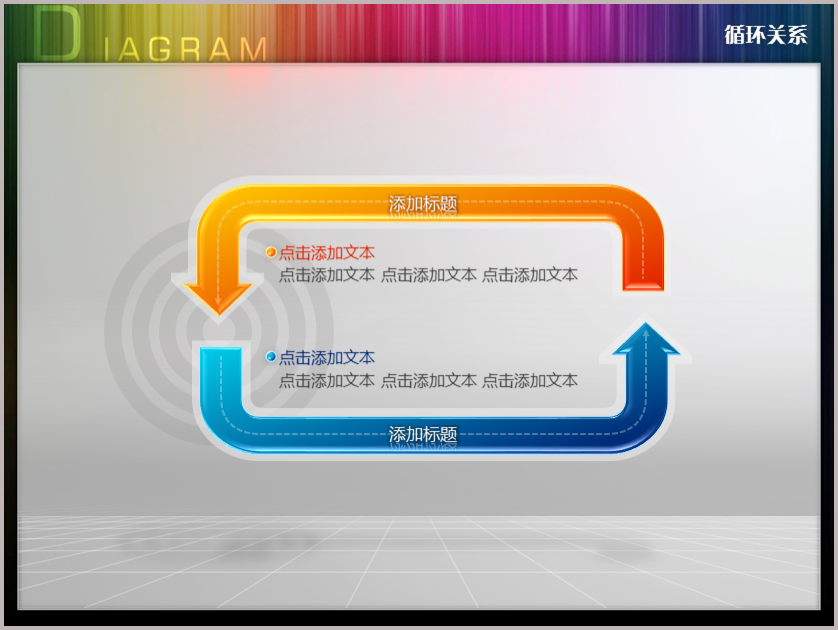 DIAGRAM

循环关系

添加标题

点击添加文本
点击添加文本 点击添加文本 点击添加文本

点击添加文本
点击添加文本 点击添加文本 点击添加文本

添加标题